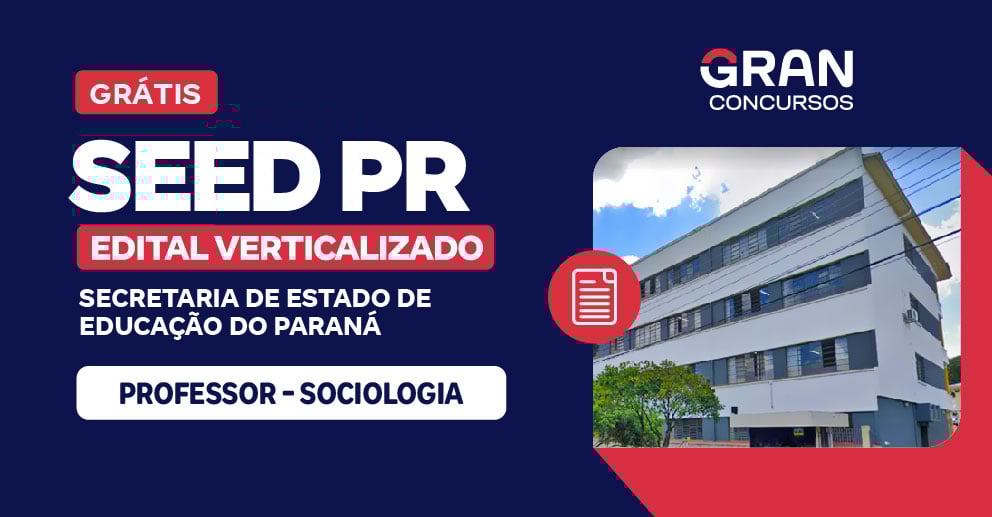 GRÁTIS

SEED PR

EDITAL VERTICALIZADO

SECRETARIA DE ESTADO DE EDUCAÇÃO DO PARANÁ

PROFESSOR - SOCIOLOGIA

GRAN
CONCURSOS